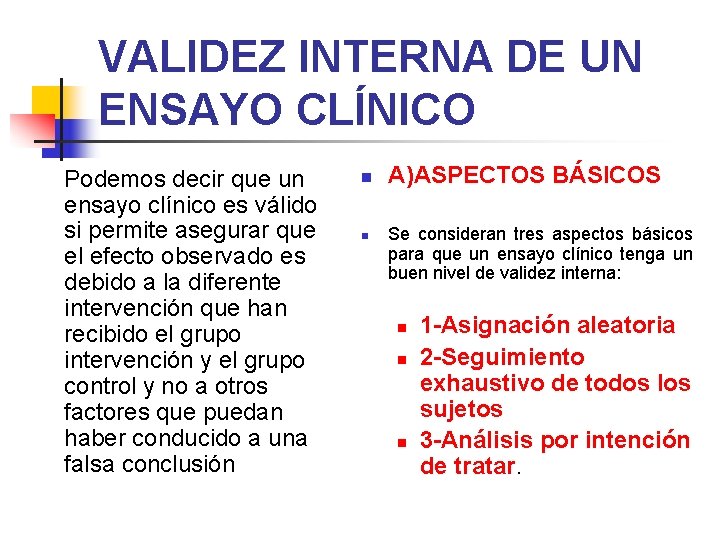 VALIDEZ INTERNA DE UN ENSAYO CLÍNICO

Podemos decir que un ensayo clínico es válido si permite asegurar que el efecto observado es debido a la diferente intervención que han recibido el grupo intervención y el grupo control y no a otros factores que puedan haber conducido a una falsa conclusión

A)ASPECTOS BÁSICOS

Se consideran tres aspectos básicos para que un ensayo clínico tenga un buen nivel de validez interna:

1-Asignación aleatoria

2-Seguimiento exhaustivo de todos los sujetos

3-Análisis por intención de tratar.